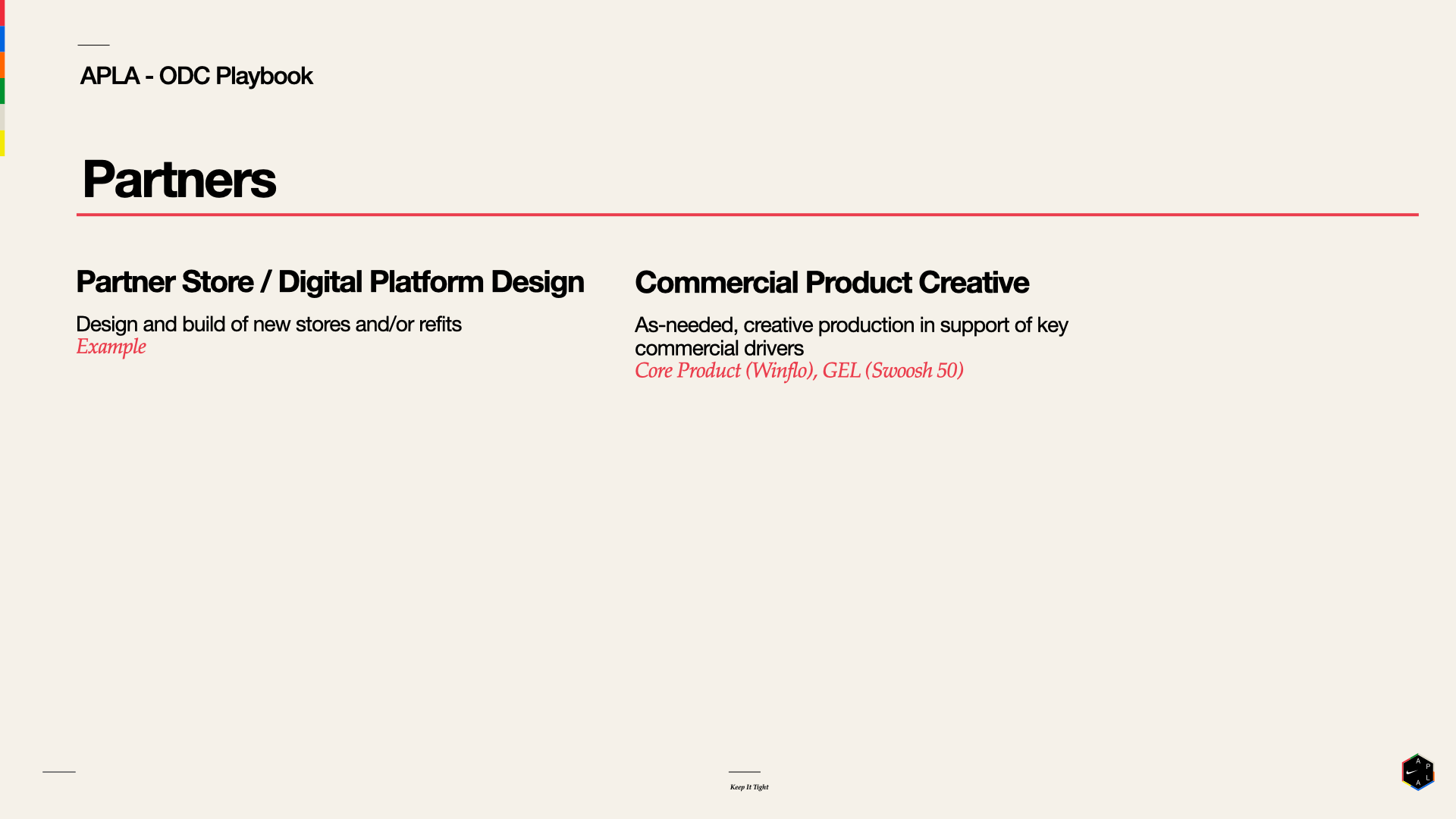 APLA - ODC Playbook

Partners

Partner Store / Digital Platform Design

Design and build of new stores and/or refits
Example

Commercial Product Creative

As-needed, creative production in support of key commercial drivers
Core Product (Winflo), GEL (Swoosh 50)

Keep It Tight

A P L A